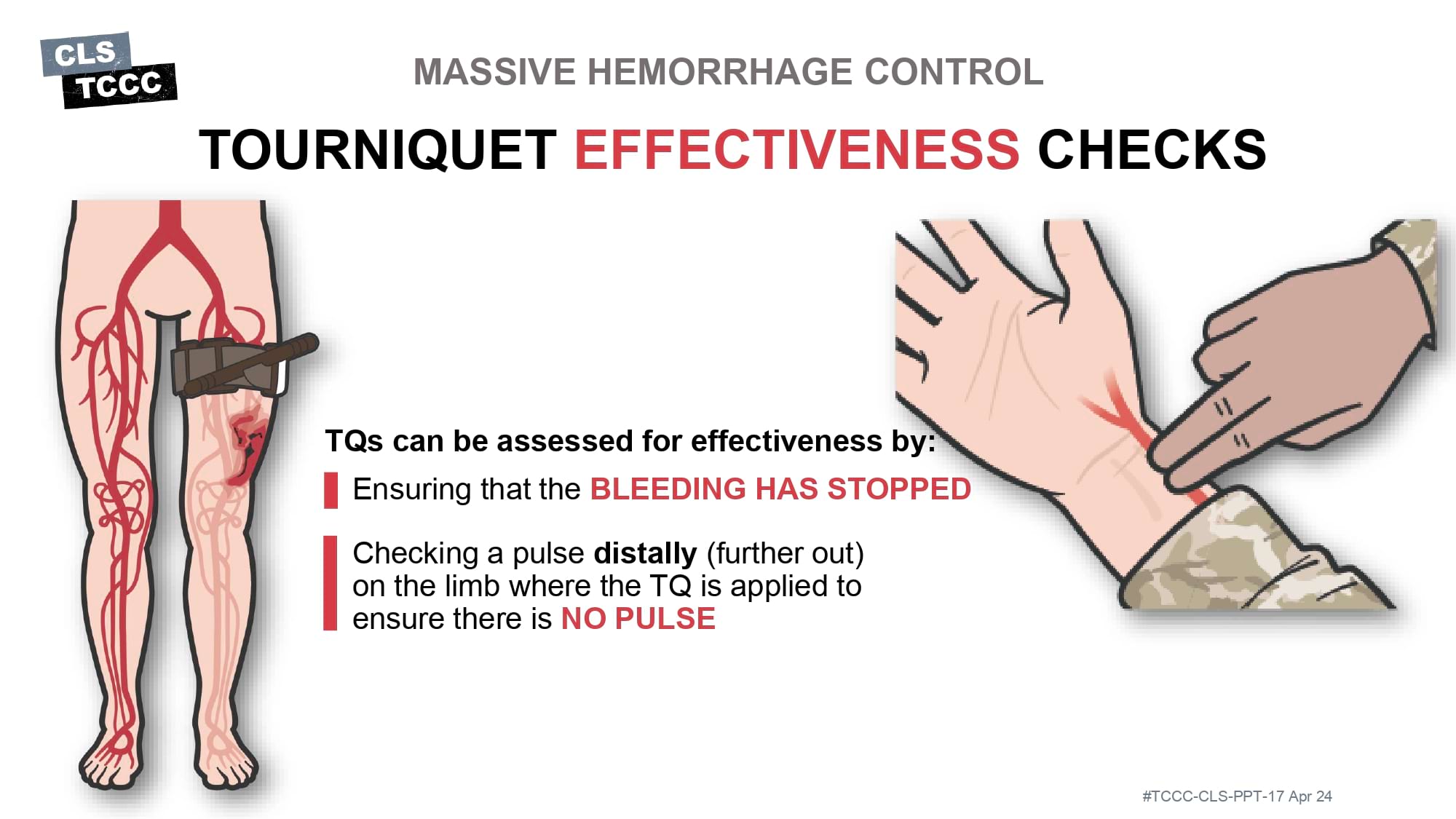 CLS
TCCC

MASSIVE HEMORRHAGE CONTROL

TOURNIQUET EFFECTIVENESS CHECKS

TQs can be assessed for effectiveness by:

Ensuring that the BLEEDING HAS STOPPED

Checking a pulse distally (further out) on the limb where the TQ is applied to ensure there is NO PULSE

#TCCC-CLS-PPT-17 Apr 24